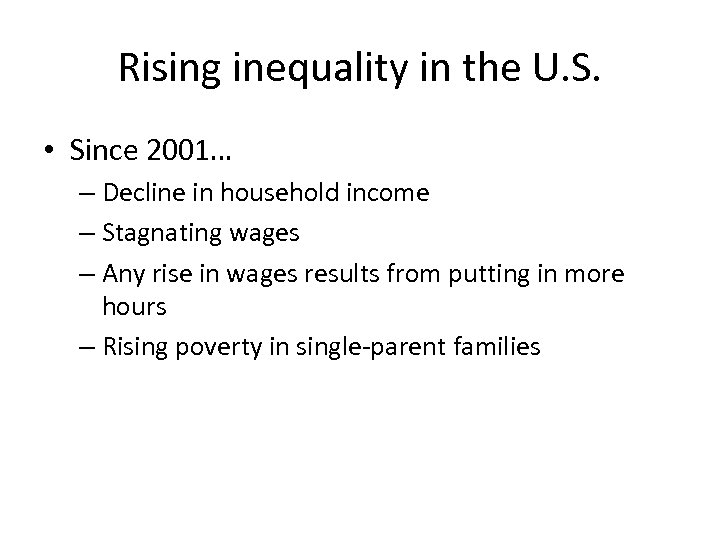 Rising inequality in the U.S.

• Since 2001…
– Decline in household income
– Stagnating wages
– Any rise in wages results from putting in more hours
– Rising poverty in single-parent families